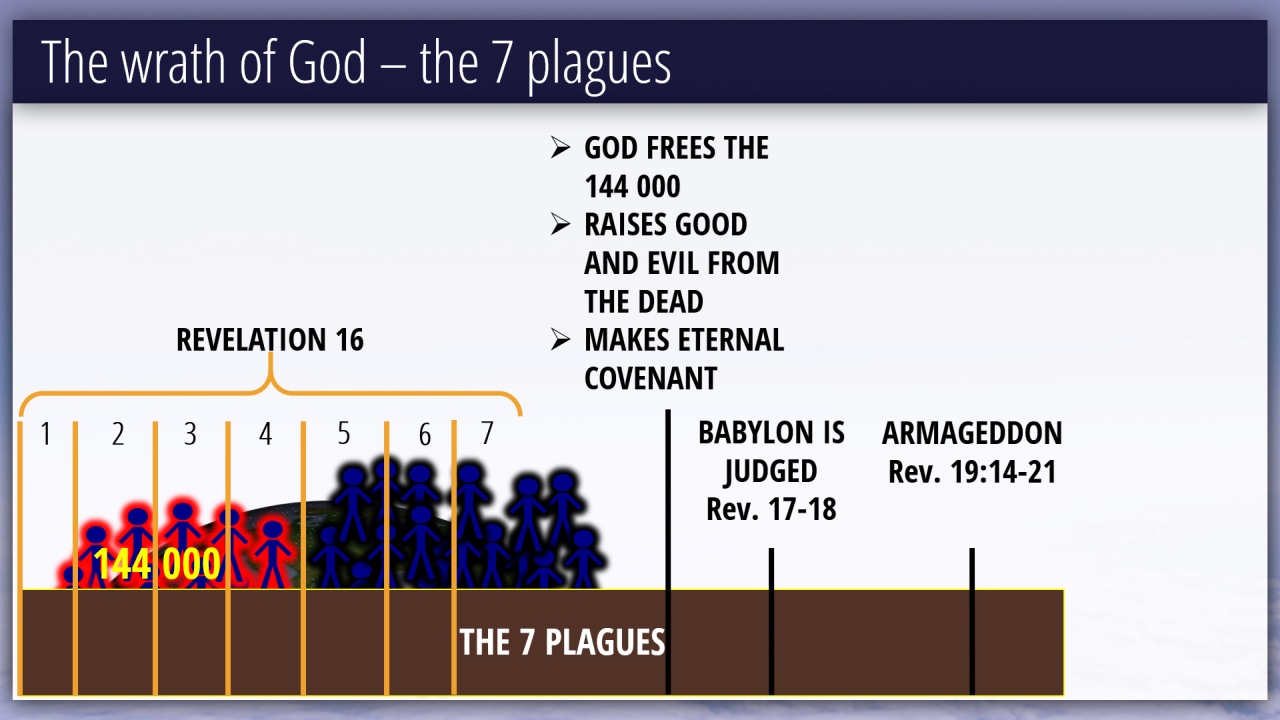 The wrath of God – the 7 plagues

➢ GOD FREES THE 144 000
➢ RAISES GOOD AND EVIL FROM THE DEAD
➢ MAKES ETERNAL COVENANT

REVELATION 16

1 2 3 4 5 6 7

BABYLON IS JUDGED Rev. 17-18

ARMAGEDDON Rev. 19:14-21

144 000

THE 7 PLAGUES